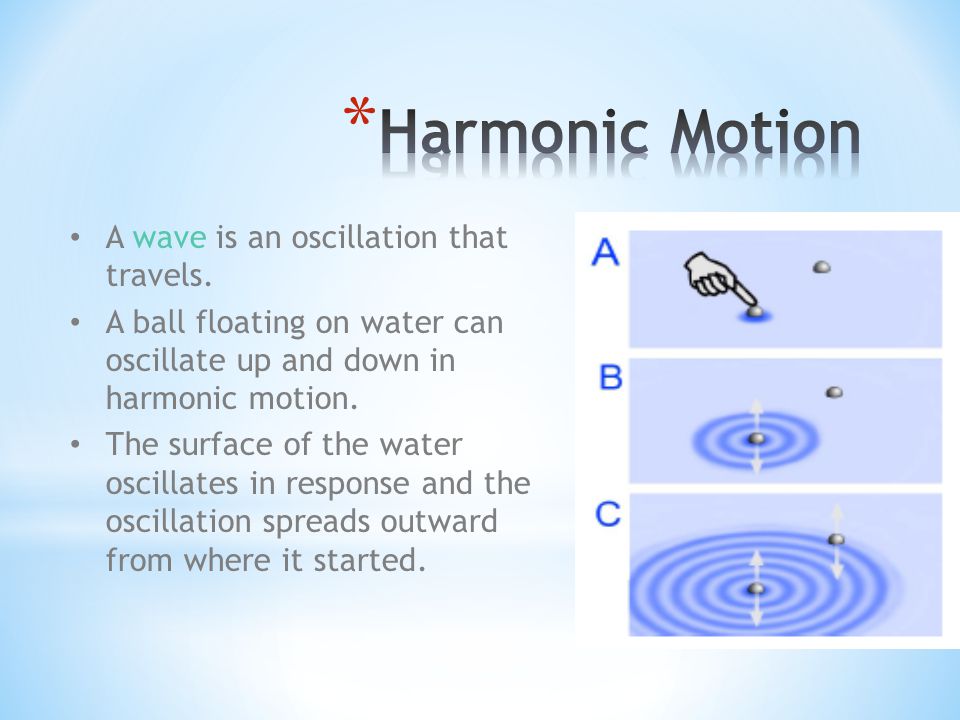 *Harmonic Motion

• A wave is an oscillation that travels.
• A ball floating on water can oscillate up and down in harmonic motion.
• The surface of the water oscillates in response and the oscillation spreads outward from where it started.

A

B

C